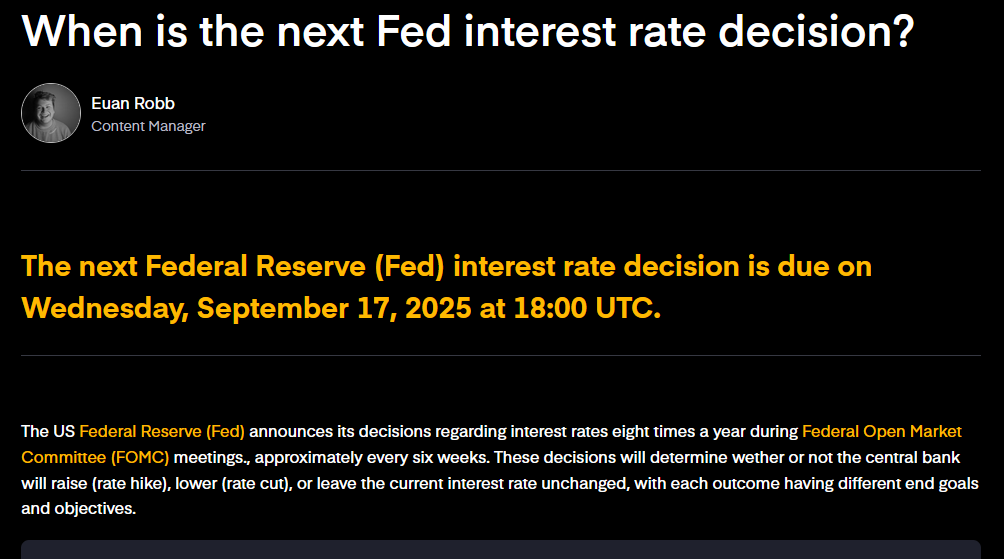 When is the next Fed interest rate decision?

Euan Robb
Content Manager

The next Federal Reserve (Fed) interest rate decision is due on Wednesday, September 17, 2025 at 18:00 UTC.

The US Federal Reserve (Fed) announces its decisions regarding interest rates eight times a year during Federal Open Market Committee (FOMC) meetings., approximately every six weeks. These decisions will determine wether or not the central bank will raise (rate hike), lower (rate cut), or leave the current interest rate unchanged, with each outcome having different end goals and objectives.